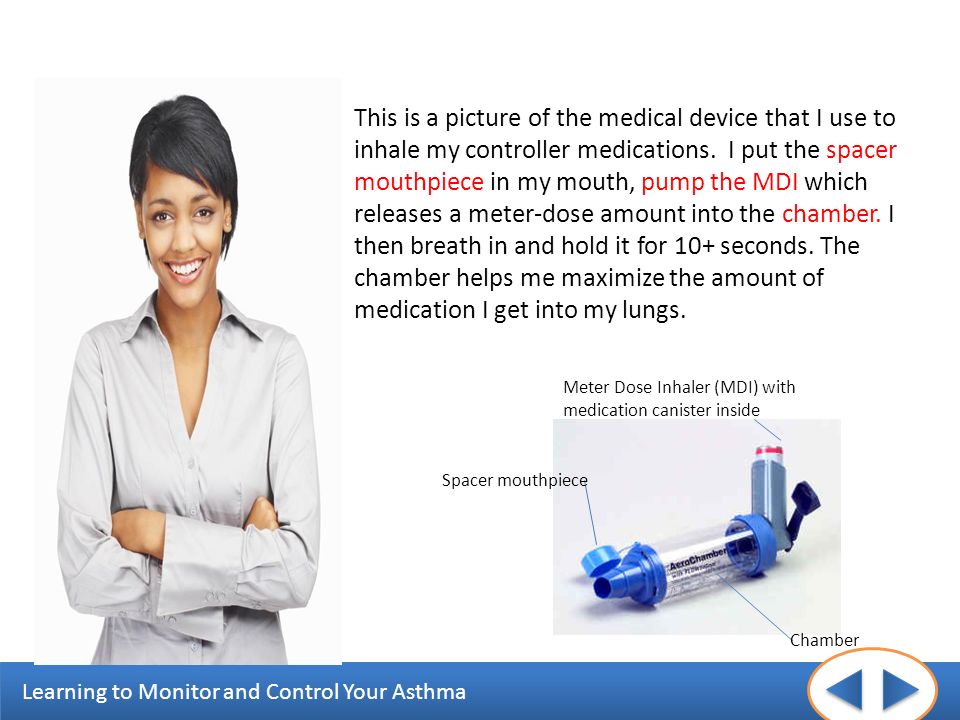 This is a picture of the medical device that I use to inhale my controller medications. I put the spacer mouthpiece in my mouth, pump the MDI which releases a meter-dose amount into the chamber. I then breath in and hold it for 10+ seconds. The chamber helps me maximize the amount of medication I get into my lungs.

Meter Dose Inhaler (MDI) with medication canister inside

Spacer mouthpiece

AeroChamber

Chamber

Learning to Monitor and Control Your Asthma